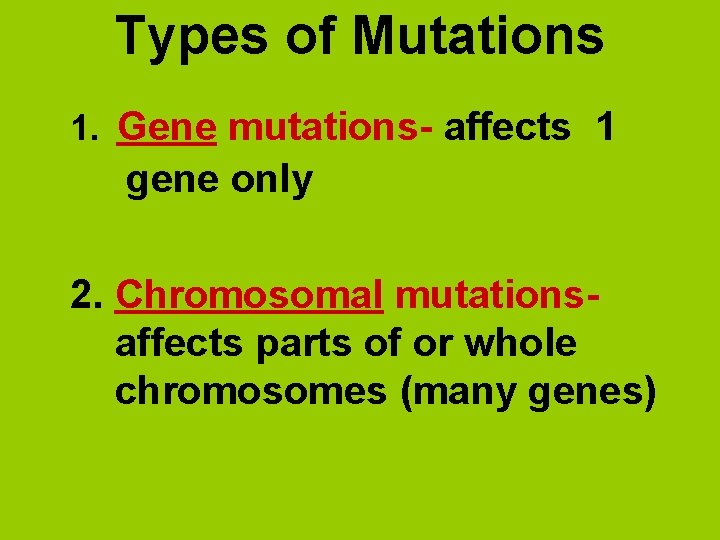 Types of Mutations

1. Gene mutations- affects 1 gene only

2. Chromosomal mutations- affects parts of or whole chromosomes (many genes)